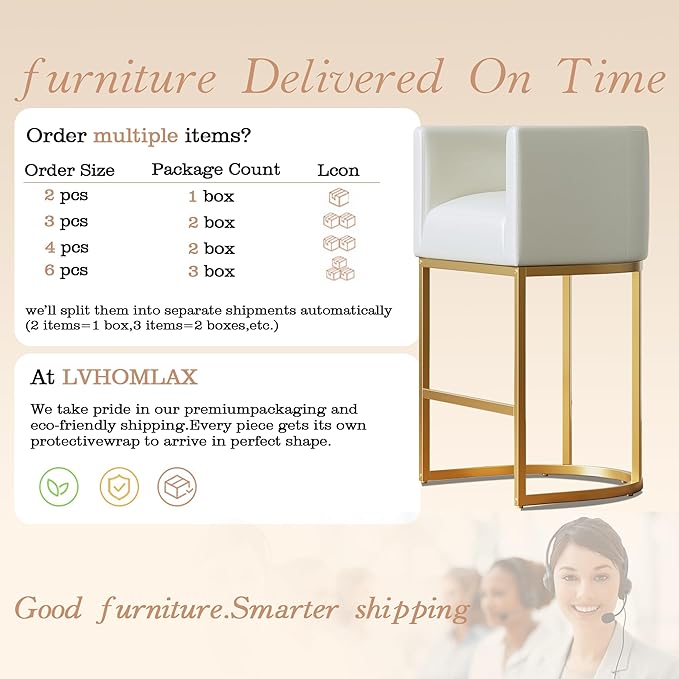 furniture Delivered On Time

Order multiple items?

| Order Size | Package Count | Lcon |
|---|---|---|
| 2 pcs | 1 box | |
| 3 pcs | 2 box | |
| 4 pcs | 2 box | |
| 6 pcs | 3 box | |

we'll split them into separate shipments automatically (2 items=1 box,3 items=2 boxes,etc.)

At LVHOMLAX

We take pride in our premiumpackaging and eco-friendly shipping.Every piece gets its own protectivewrap to arrive in perfect shape.

Good furniture.Smarter shipping